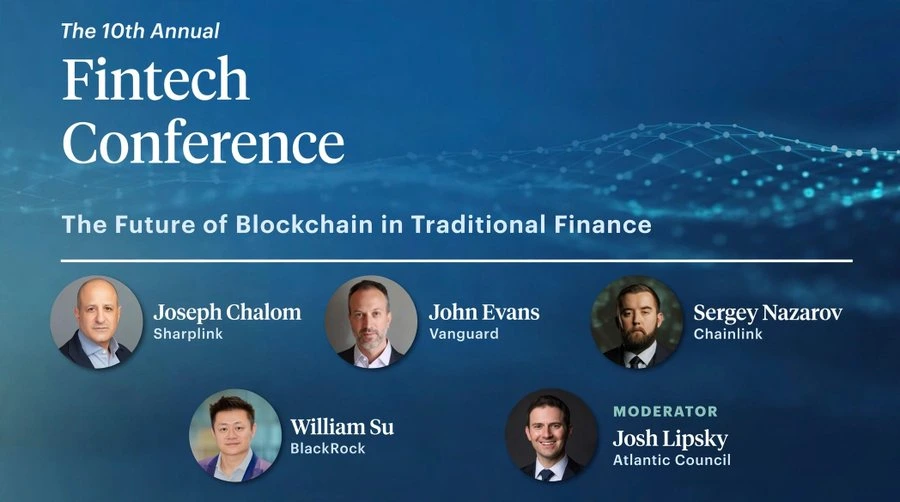 The 10th Annual

Fintech Conference

The Future of Blockchain in Traditional Finance

Joseph Chalom
Sharplink

John Evans
Vanguard

Sergey Nazarov
Chainlink

William Su
BlackRock

MODERATOR
Josh Lipsky
Atlantic Council